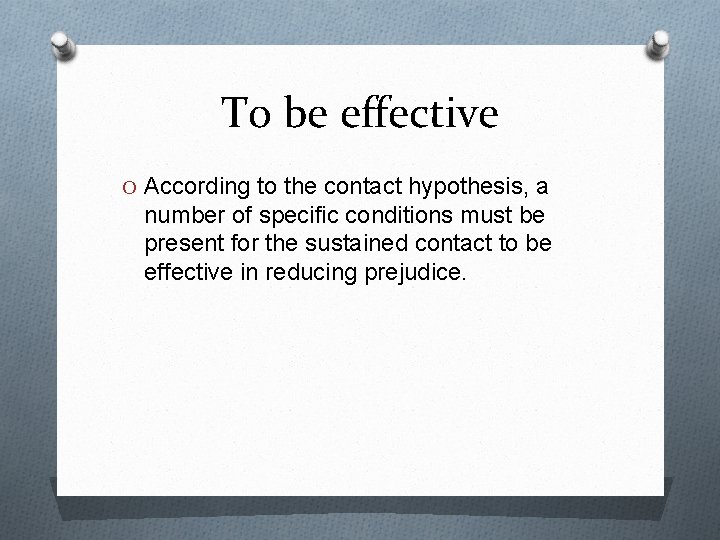 To be effective

O According to the contact hypothesis, a number of specific conditions must be present for the sustained contact to be effective in reducing prejudice.